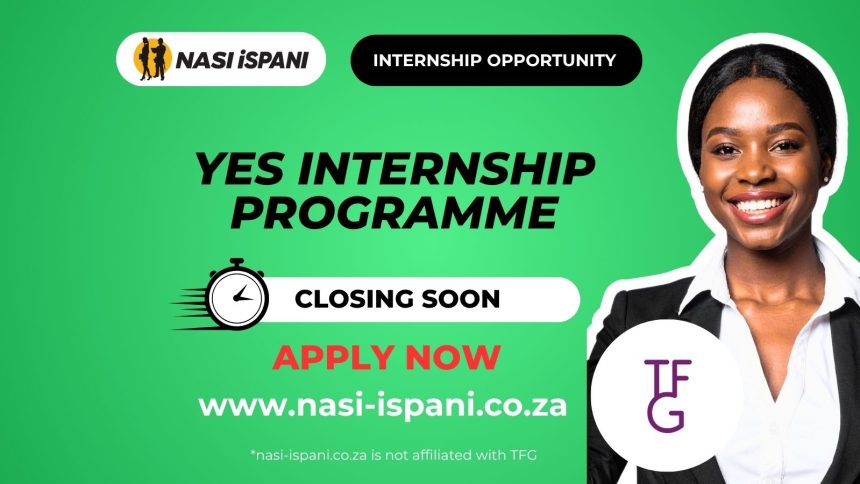 NASI iSPANI

INTERNSHIP OPPORTUNITY

YES INTERNSHIP PROGRAMME

CLOSING SOON

APPLY NOW

www.nasi-ispani.co.za

*nasi-ispani.co.za is not affiliated with TFG

TFG